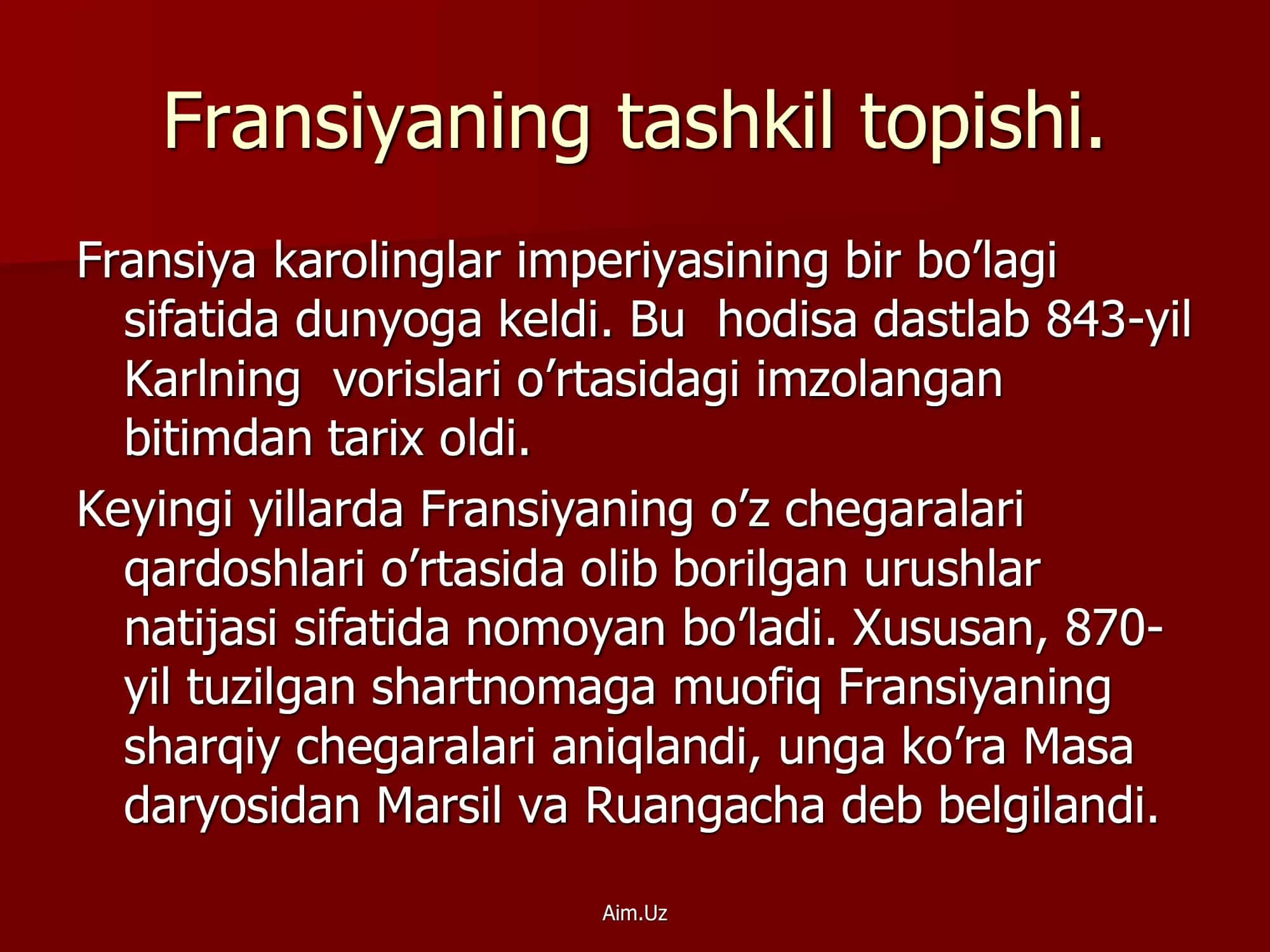 Fransiyaning tashkil topishi.

Fransiya karolinglar imperiyasining bir bo’lagi sifatida dunyoga keldi. Bu hodisa dastlab 843-yil Karlning vorislari o’rtasidagi imzolangan bitimdan tarix oldi.

Keyingi yillarda Fransiyaning o’z chegaralari qardoshlari o’rtasida olib borilgan urushlar natijasi sifatida nomoyan bo’ladi. Xususan, 870-yil tuzilgan shartnomaga muofiq Fransiyaning sharqiy chegaralari aniqlandi, unga ko’ra Masa daryosidan Marsil va Ruangacha deb belgilandi.

Aim.Uz